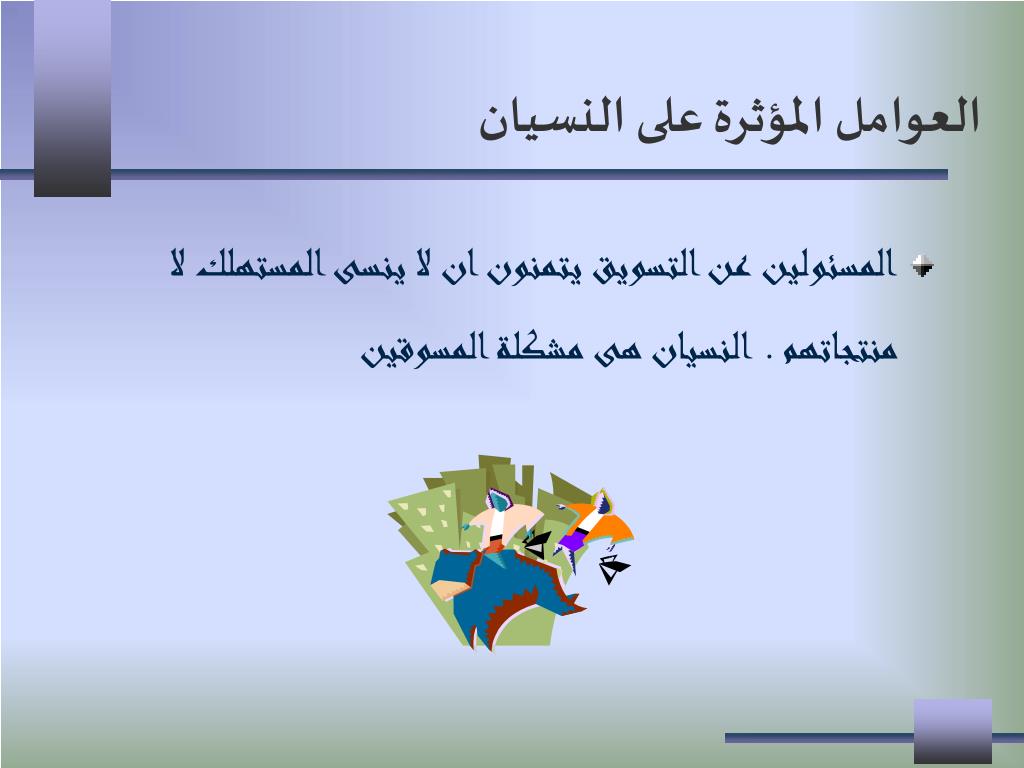 العوامل المؤثرة على النسيان

المسئولين عن التسويق يتمنون ان لا ينسى المستهلك لا منتجاتهم . النسيان هى مشكلة المسوقين